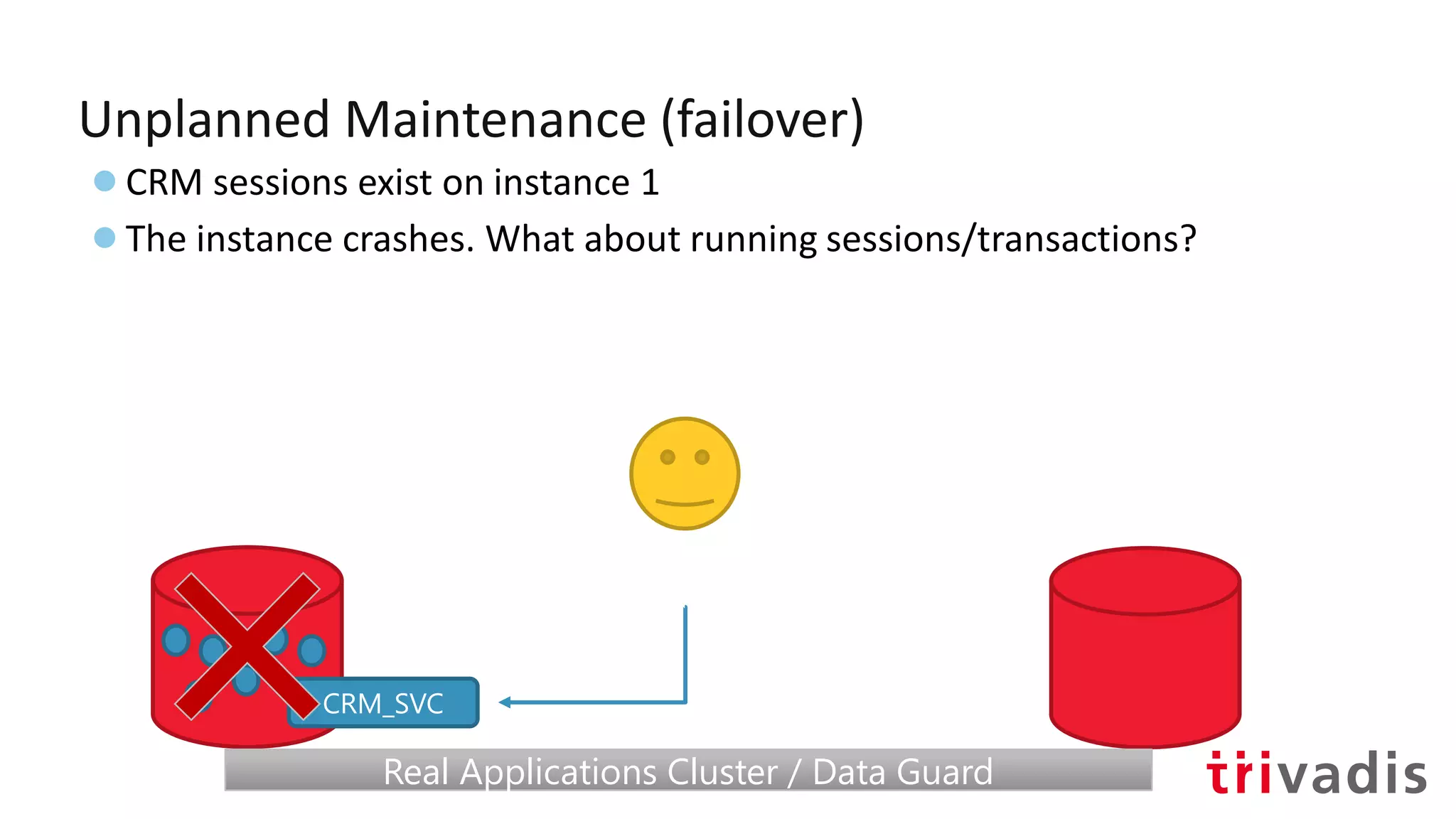 Unplanned Maintenance (failover)

CRM sessions exist on instance 1

The instance crashes. What about running sessions/transactions?

CRM_SVC

Real Applications Cluster / Data Guard

trivadis